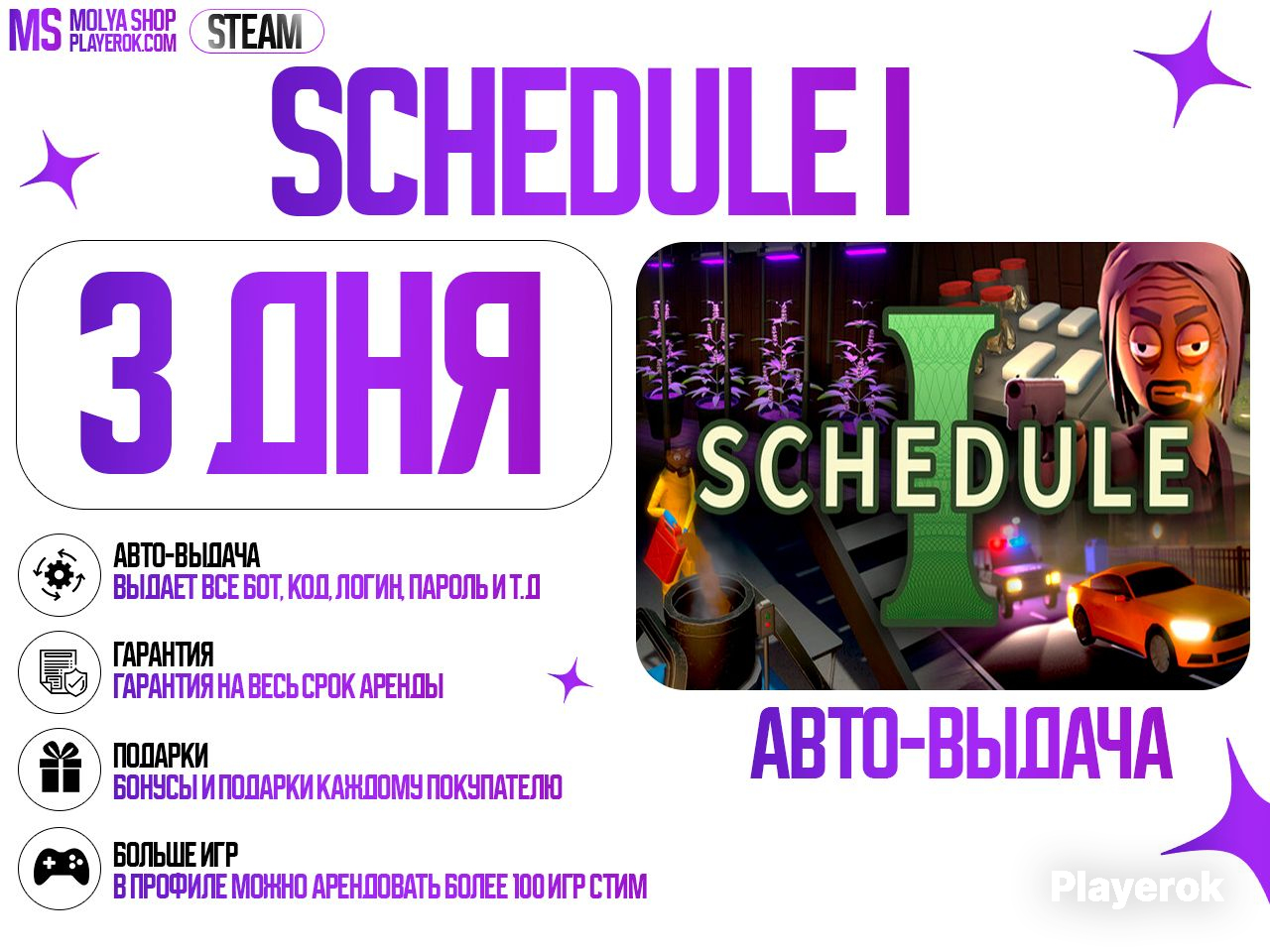 MS MOLYA SHOP PLAYEROK.COM

STEAM

SCHEDULE I

3 ДНЯ

SCHEDULE I

АВТО-ВЫДАЧА
ВЫДАЕТ ВСЕ БОТ, КОД, ЛОГИН, ПАРОЛЬ И Т.Д

ГАРАНТИЯ
ГАРАНТИЯ НА ВЕСЬ СРОК АРЕНДЫ

ПОДАРКИ
БОНУСЫ И ПОДАРКИ КАЖДОМУ ПОКУПАТЕЛЮ

БОЛЬШЕ ИГР
В ПРОФИЛЕ МОЖНО АРЕНДОВАТЬ БОЛЕЕ 100 ИГР СТИМ

АВТО-ВЫДАЧА

Playerok